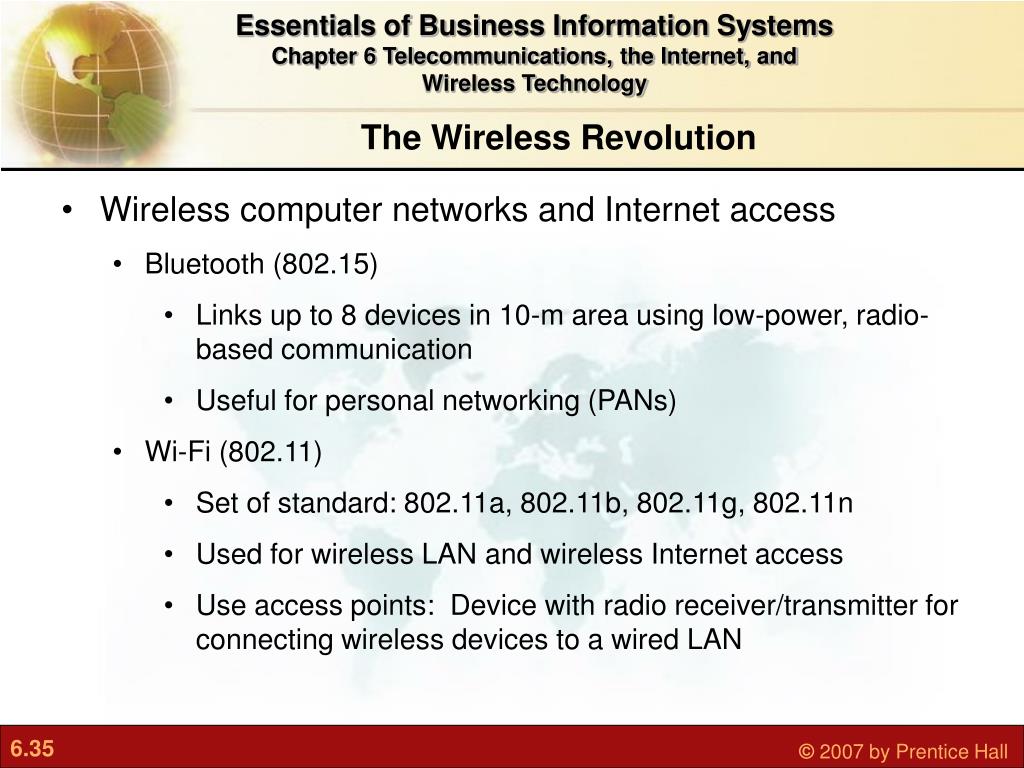 Essentials of Business Information Systems
Chapter 6 Telecommunications, the Internet, and Wireless Technology

The Wireless Revolution

• Wireless computer networks and Internet access
• Bluetooth (802.15)
• Links up to 8 devices in 10-m area using low-power, radio-based communication
• Useful for personal networking (PANs)
• Wi-Fi (802.11)
• Set of standard: 802.11a, 802.11b, 802.11g, 802.11n
• Used for wireless LAN and wireless Internet access
• Use access points: Device with radio receiver/transmitter for connecting wireless devices to a wired LAN

6.35

© 2007 by Prentice Hall